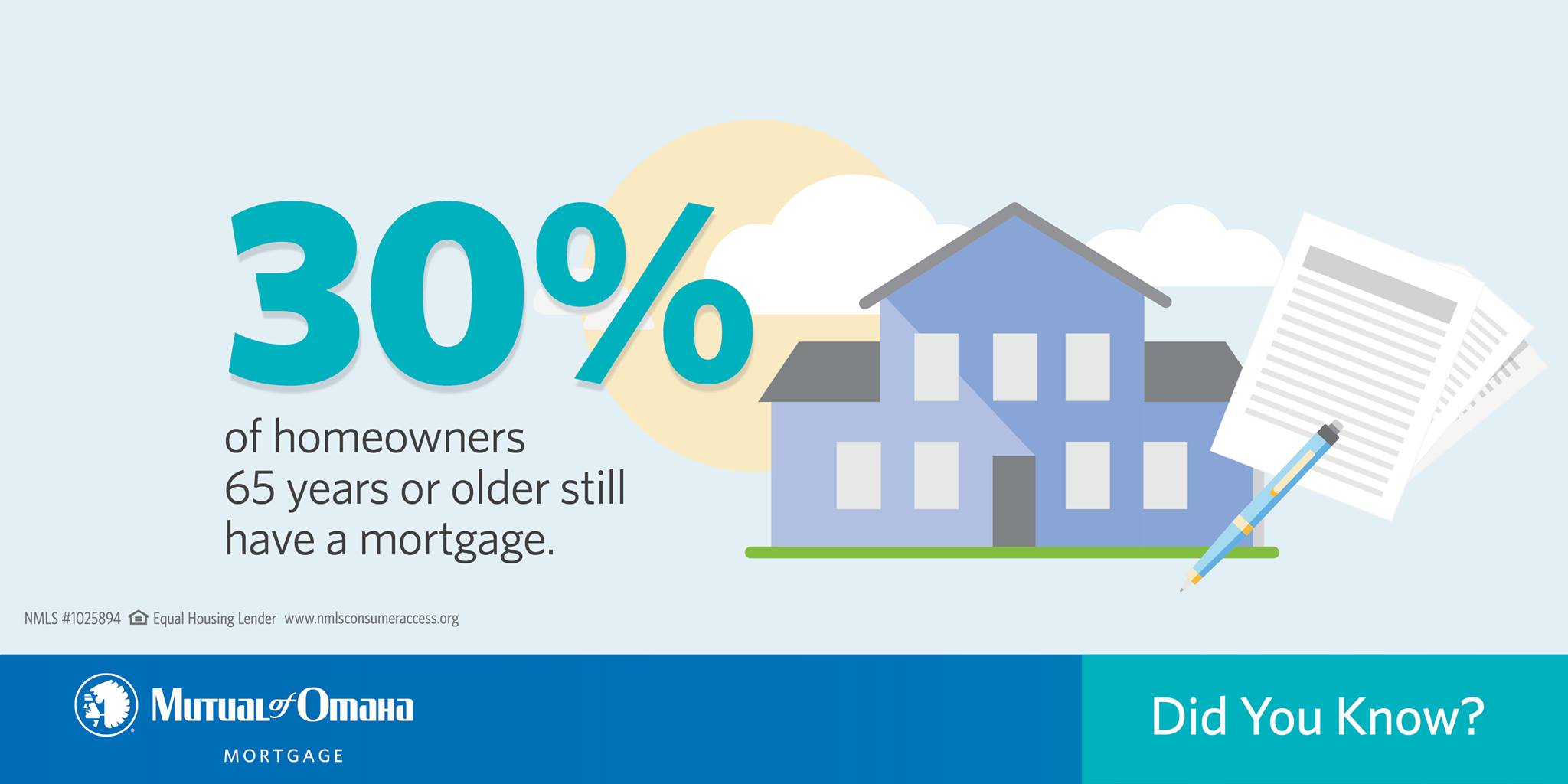 30%

of homeowners 65 years or older still have a mortgage.

NMLS #1025894 Equal Housing Lender www.nmlsconsumeraccess.org

Mutual of Omaha

MORTGAGE

Did You Know?